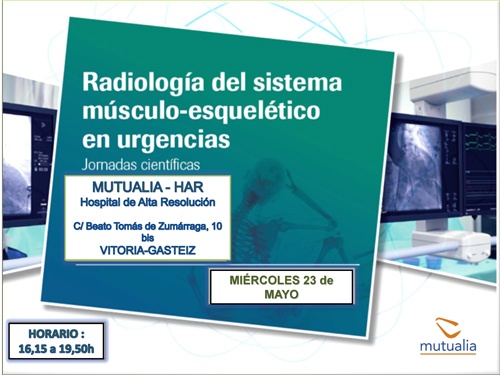 Radiología del sistema músculo-esquelético en urgencias
Jornadas científicas

MUTUALIA - HAR
Hospital de Alta Resolución

C/ Beato Tomás de Zumárraga, 10 bis
VITORIA-GASTEIZ

MIÉRCOLES 23 de MAYO

HORARIO :
16,15 a 19,50h

mutualia